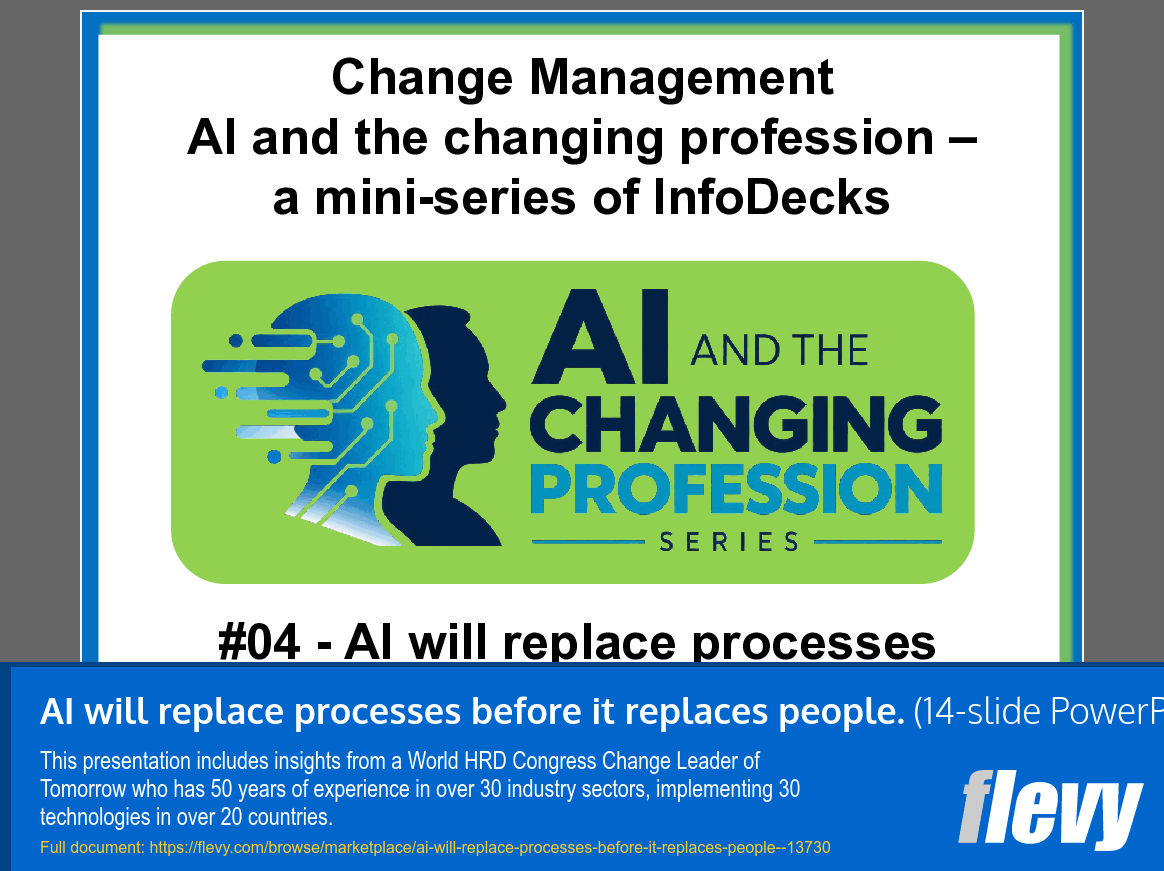 Change Management
AI and the changing profession – a mini-series of InfoDecks

AI AND THE CHANGING PROFESSION SERIES

#04 - AI will replace processes

AI will replace processes before it replaces people. (14-slide PowerP

This presentation includes insights from a World HRD Congress Change Leader of Tomorrow who has 50 years of experience in over 30 industry sectors, implementing 30 technologies in over 20 countries.

Full document: https://flevy.com/browse/marketplace/ai-will-replace-processes-before-it-replaces-people--13730

flevy